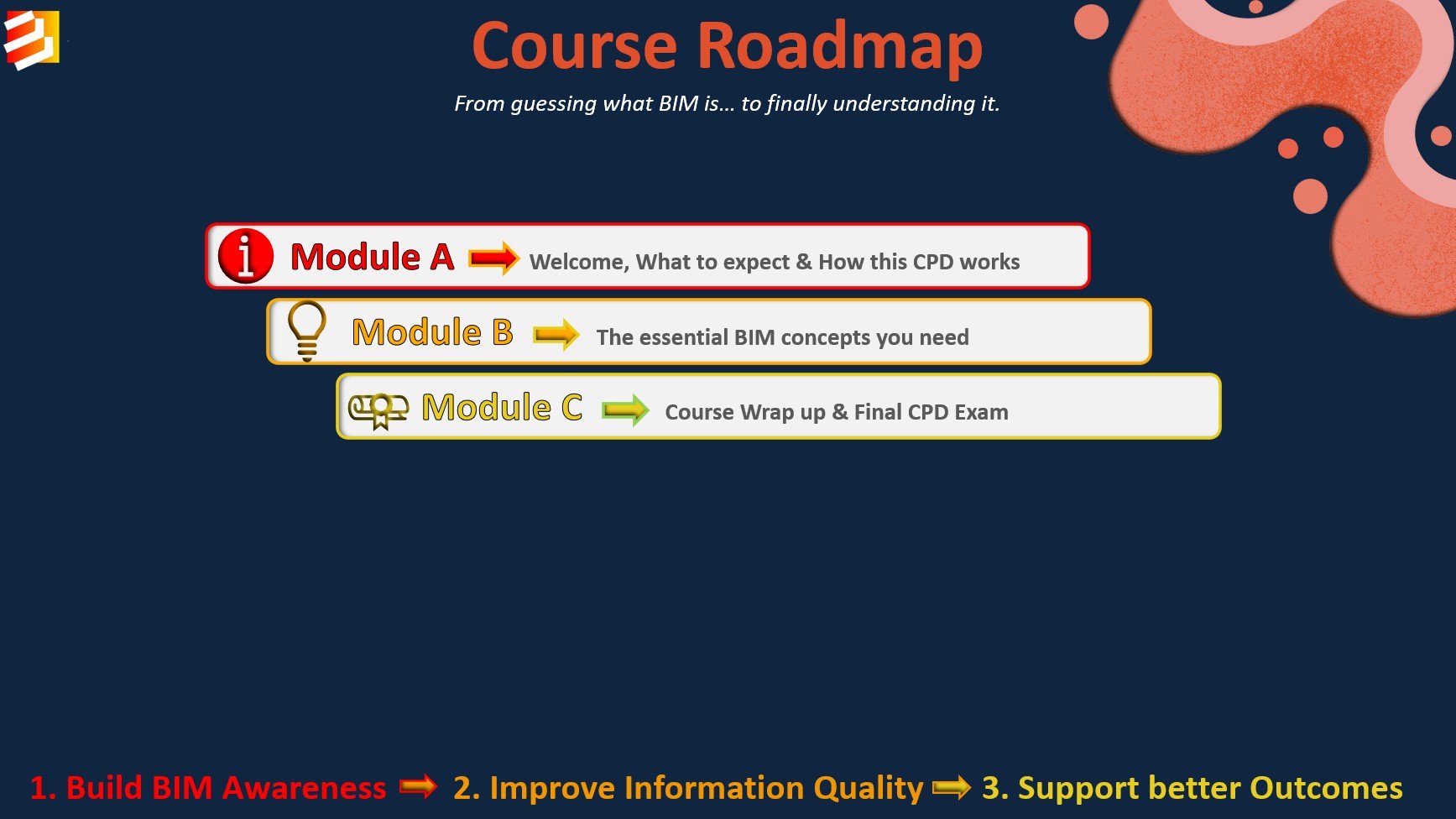 Course Roadmap

From guessing what BIM is... to finally understanding it.

Module A Welcome, What to expect & How this CPD works

Module B The essential BIM concepts you need

Module C Course Wrap up & Final CPD Exam

1. Build BIM Awareness 2. Improve Information Quality 3. Support better Outcomes